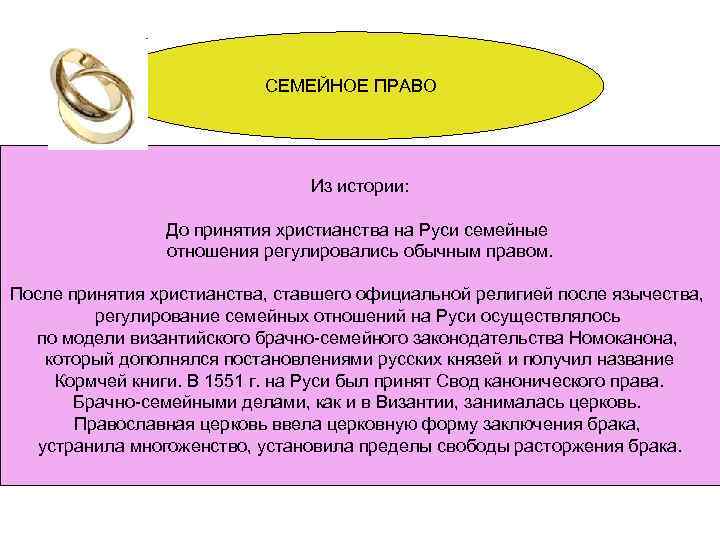 СЕМЕЙНОЕ ПРАВО

Из истории:

До принятия христианства на Руси семейные отношения регулировались обычным правом.

После принятия христианства, ставшего официальной религией после язычества, регулирование семейных отношений на Руси осуществлялось по модели византийского брачно-семейного законодательства Номоканона, который дополнялся постановлениями русских князей и получил название Кормчей книги. В 1551 г. на Руси был принят Свод канонического права. Брачно-семейными делами, как и в Византии, занималась церковь. Православная церковь ввела церковную форму заключения брака, устранила многоженство, установила пределы свободы расторжения брака.